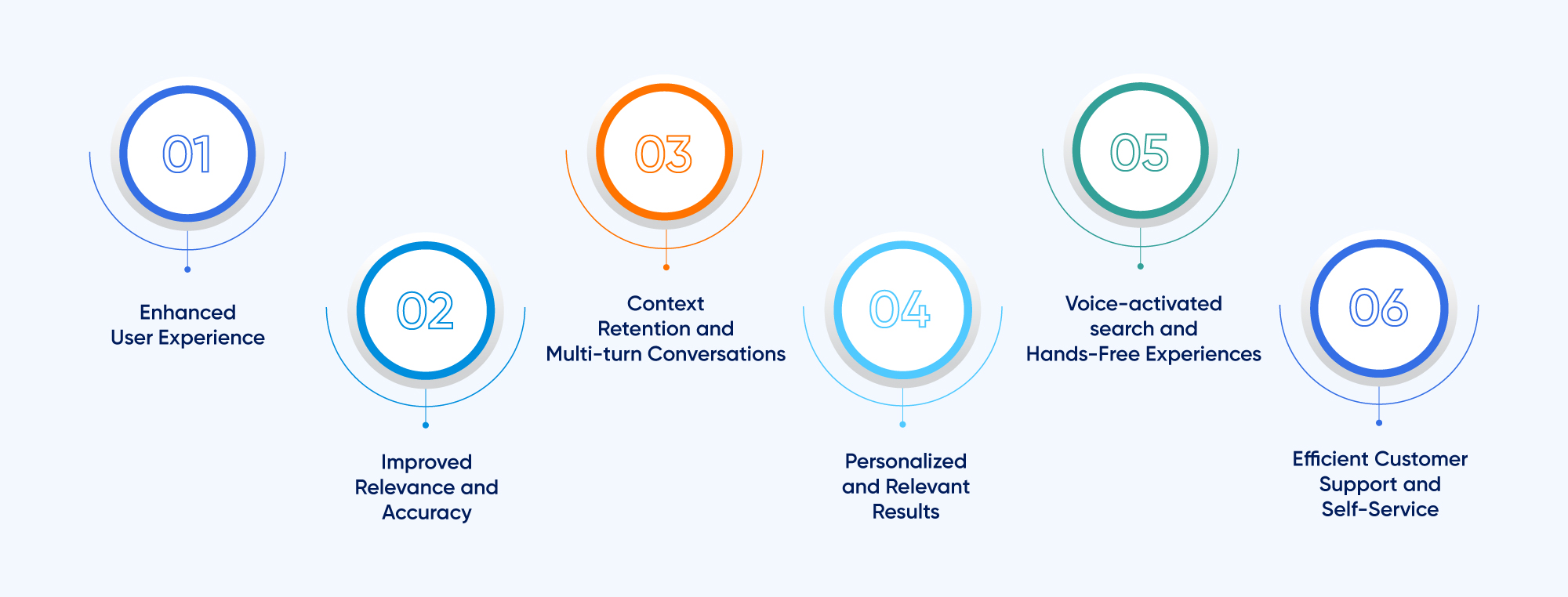 01

Enhanced User Experience

02

Improved Relevance and Accuracy

03

Context Retention and Multi-turn Conversations

04

Personalized and Relevant Results

05

Voice-activated search and Hands-Free Experiences

06

Efficient Customer Support and Self-Service